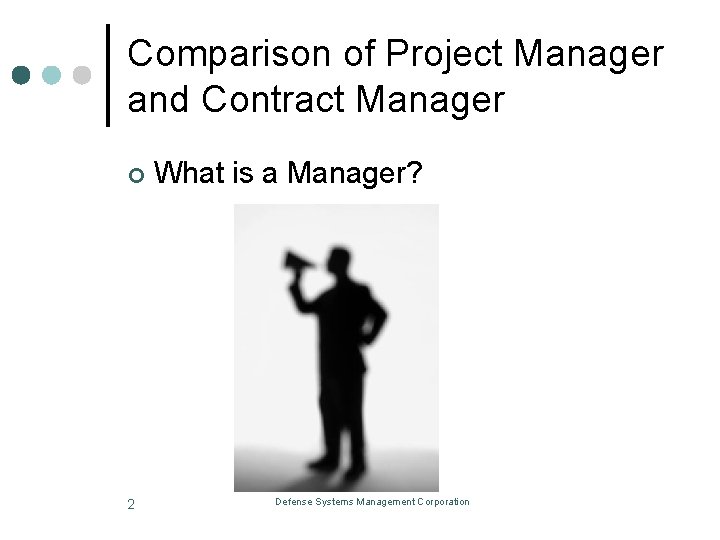 Comparison of Project Manager and Contract Manager

What is a Manager?

2

Defense Systems Management Corporation